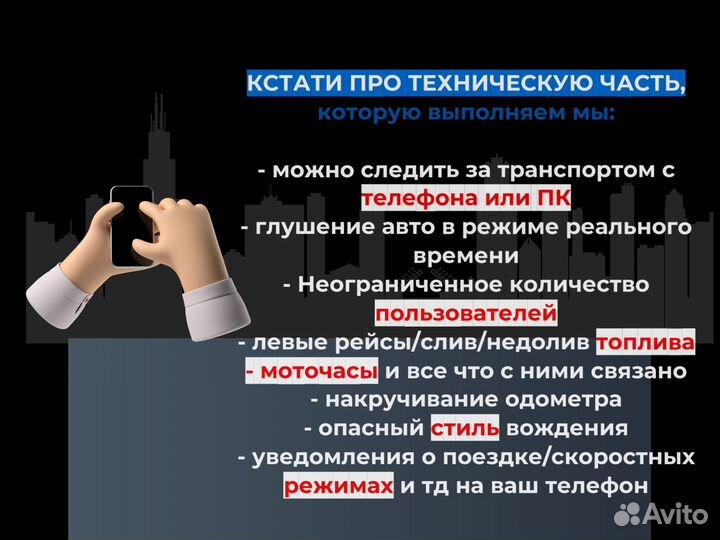 КСТАТИ ПРО ТЕХНИЧЕСКУЮ ЧАСТЬ, которую выполняем мы:

- можно следить за транспортом с телефона или ПК
- глушение авто в режиме реального времени
- Неограниченное количество пользователей
- левые рейсы/слив/недолив топлива
- моточасы и все что с ними связано
- накручивание одометра
- опасный стиль вождения
- уведомления о поездке/скоростных режимах и тд на ваш телефон

Avito